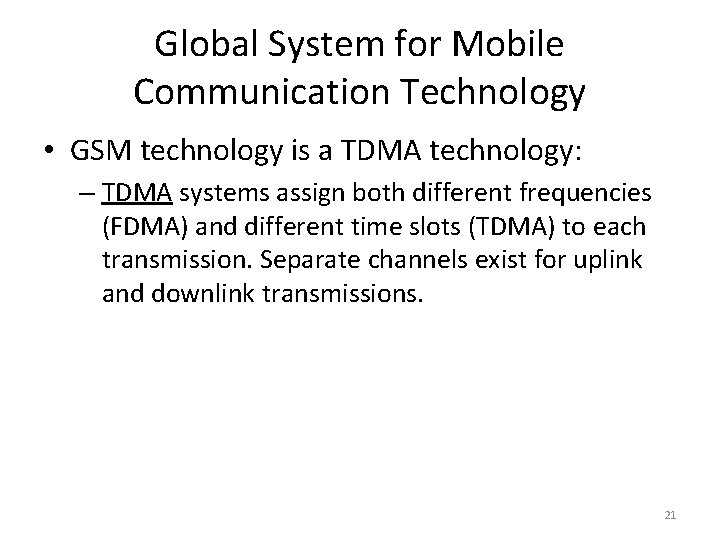 Global System for Mobile Communication Technology

• GSM technology is a TDMA technology:

– TDMA systems assign both different frequencies (FDMA) and different time slots (TDMA) to each transmission. Separate channels exist for uplink and downlink transmissions.

21